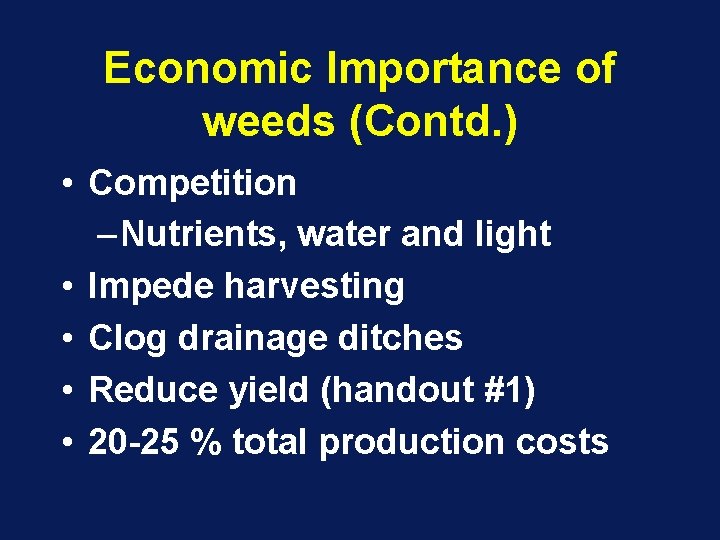 Economic Importance of weeds (Contd.)

• Competition
 – Nutrients, water and light
• Impede harvesting
• Clog drainage ditches
• Reduce yield (handout #1)
• 20-25 % total production costs